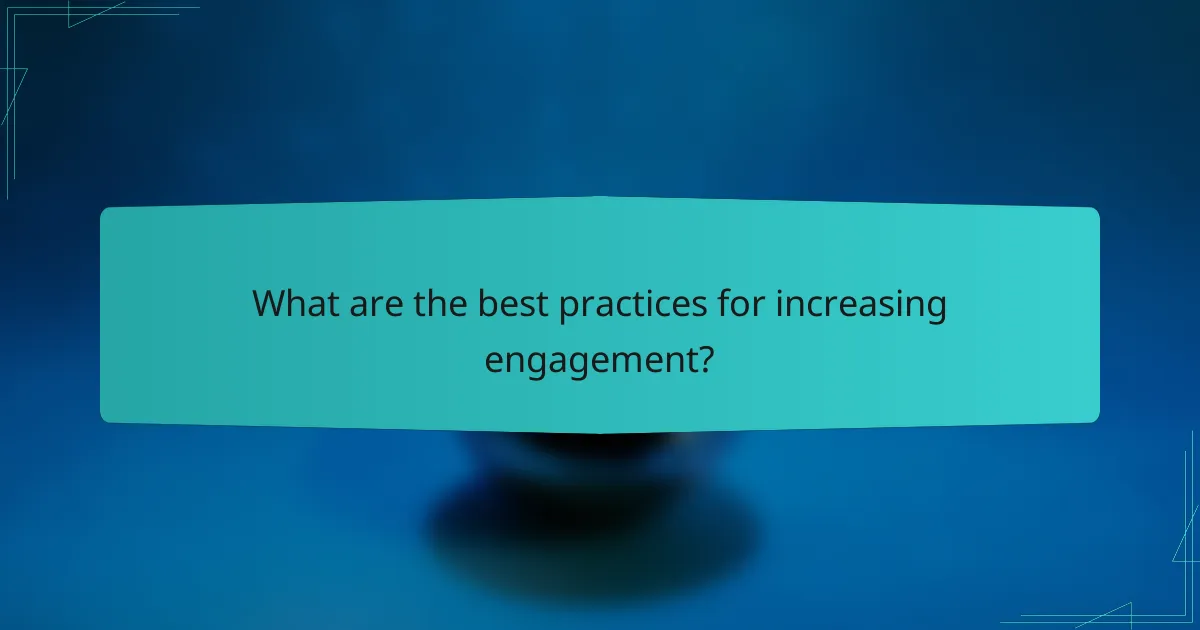 What are the best practices for increasing engagement?